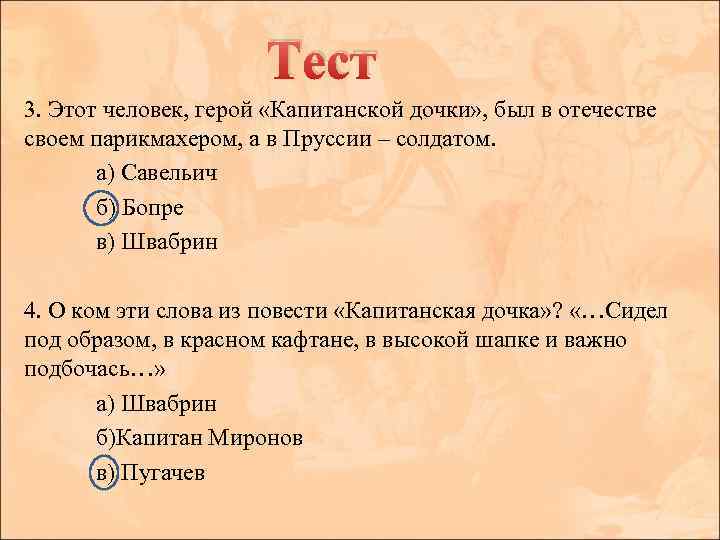 Тест

3. Этот человек, герой «Капитанской дочки», был в отечестве своем парикмахером, а в Пруссии – солдатом.

а) Савельич

б) Бопре

в) Швабрин

4. О ком эти слова из повести «Капитанская дочка»? «…Сидел под образом, в красном кафтане, в высокой шапке и важно подбочась…»

а) Швабрин

б)Капитан Миронов

в) Пугачев